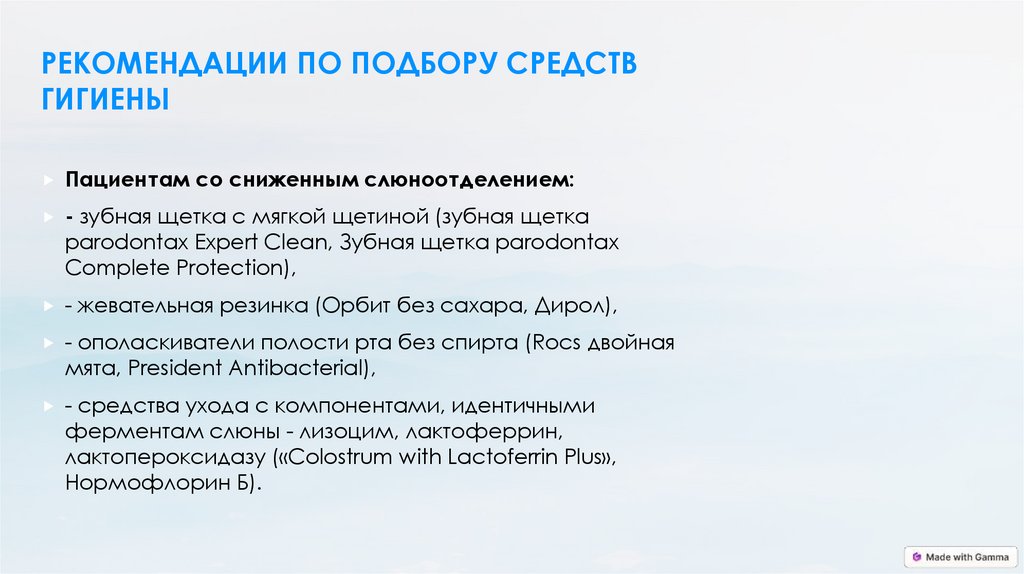 РЕКОМЕНДАЦИИ ПО ПОДБОРУ СРЕДСТВ ГИГИЕНЫ

Пациентам со сниженным слюноотделением:

- зубная щетка с мягкой щетиной (зубная щетка parodontax Expert Clean, Зубная щетка parodontax Complete Protection),

- жевательная резинка (Орбит без сахара, Дирол),

- ополаскиватели полости рта без спирта (Rocs двойная мята, President Antibacterial),

- средства ухода с компонентами, идентичными ферментам слюны - лизоцим, лактоферрин, лактопероксидазу («Colostrum with Lactoferrin Plus», Нормофлорин Б).

Made with Gamma